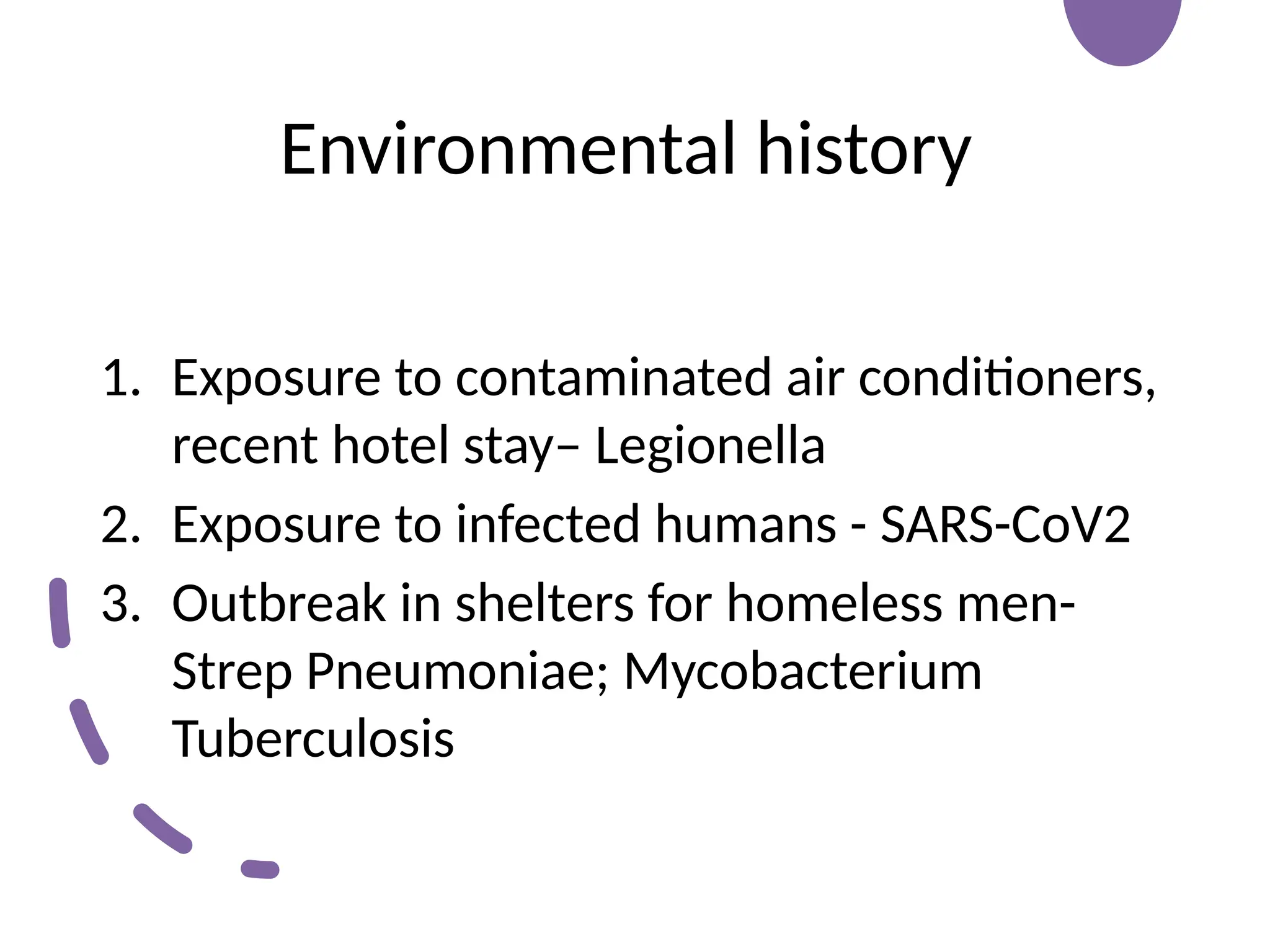 Environmental history

1. Exposure to contaminated air conditioners, recent hotel stay– Legionella
2. Exposure to infected humans - SARS-CoV2
3. Outbreak in shelters for homeless men- Strep Pneumoniae; Mycobacterium Tuberculosis